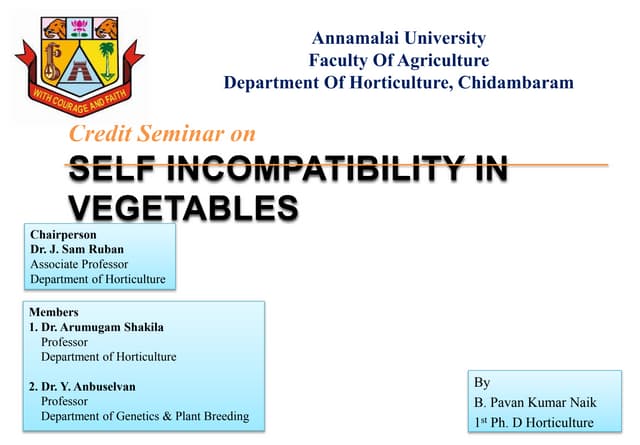 WITH COURAGE AND FAITH

Annamalai University
Faculty Of Agriculture
Department Of Horticulture, Chidambaram

Credit Seminar on

SELF INCOMPATIBILITY IN VEGETABLES

Chairperson
Dr. J. Sam Ruban
Associate Professor
Department of Horticulture

Members
1. Dr. Arumugam Shakila
Professor
Department of Horticulture

2. Dr. Y. Anbuselvan
Professor
Department of Genetics & Plant Breeding

By
B. Pavan Kumar Naik
1$^{st}$ Ph. D Horticulture